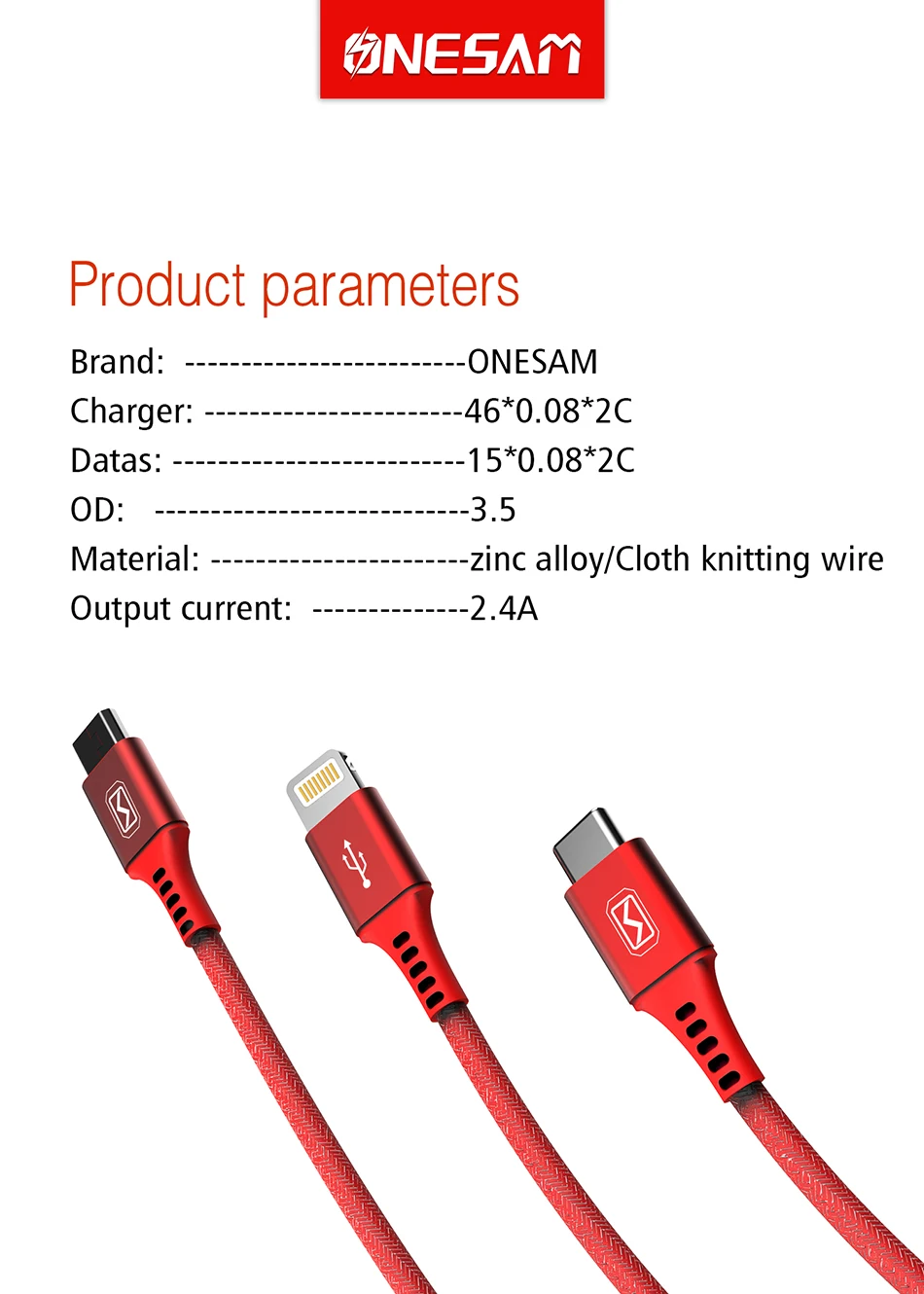 ONESAM

Product parameters

Brand: -------------------------ONESAM
Charger: -----------------------46*0.08*2C
Datas: --------------------------15*0.08*2C
OD: ----------------------------3.5
Material: -----------------------zinc alloy/Cloth knitting wire
Output current: --------------2.4A